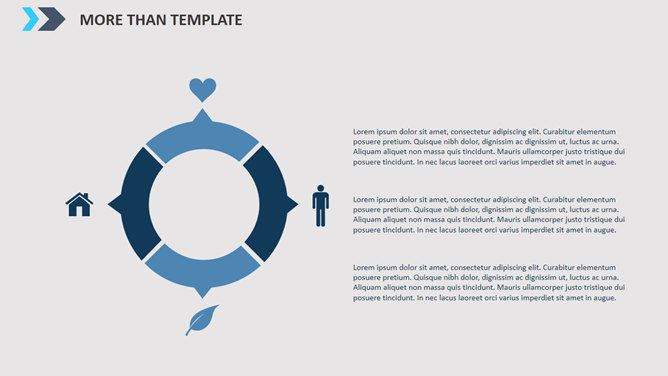 MORE THAN TEMPLATE

Lorem ipsum dolor sit amet, consectetur adipiscing elit. Curabitur elementum posuere pretium. Quisque nibh dolor, dignissim ac dignissim ut, luctus ac urna. Aliquam aliquet non massa quis tincidunt. Mauris ullamcorper justo tristique dui posuere tincidunt. In nec lacus laoreet orci varius imperdiet sit amet in augue.

Lorem ipsum dolor sit amet, consectetur adipiscing elit. Curabitur elementum posuere pretium. Quisque nibh dolor, dignissim ac dignissim ut, luctus ac urna. Aliquam aliquet non massa quis tincidunt. Mauris ullamcorper justo tristique dui posuere tincidunt. In nec lacus laoreet orci varius imperdiet sit amet in augue.

Lorem ipsum dolor sit amet, consectetur adipiscing elit. Curabitur elementum posuere pretium. Quisque nibh dolor, dignissim ac dignissim ut, luctus ac urna. Aliquam aliquet non massa quis tincidunt. Mauris ullamcorper justo tristique dui posuere tincidunt. In nec lacus laoreet orci varius imperdiet sit amet in augue.